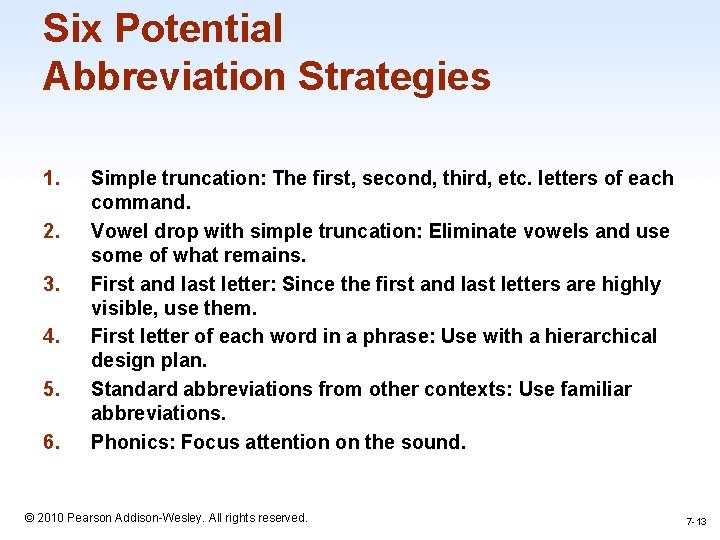 Six Potential Abbreviation Strategies

1. Simple truncation: The first, second, third, etc. letters of each command.
2. Vowel drop with simple truncation: Eliminate vowels and use some of what remains.
3. First and last letter: Since the first and last letters are highly visible, use them.
4. First letter of each word in a phrase: Use with a hierarchical design plan.
5. Standard abbreviations from other contexts: Use familiar abbreviations.
6. Phonics: Focus attention on the sound.

© 2010 Pearson Addison-Wesley. All rights reserved.

7-13